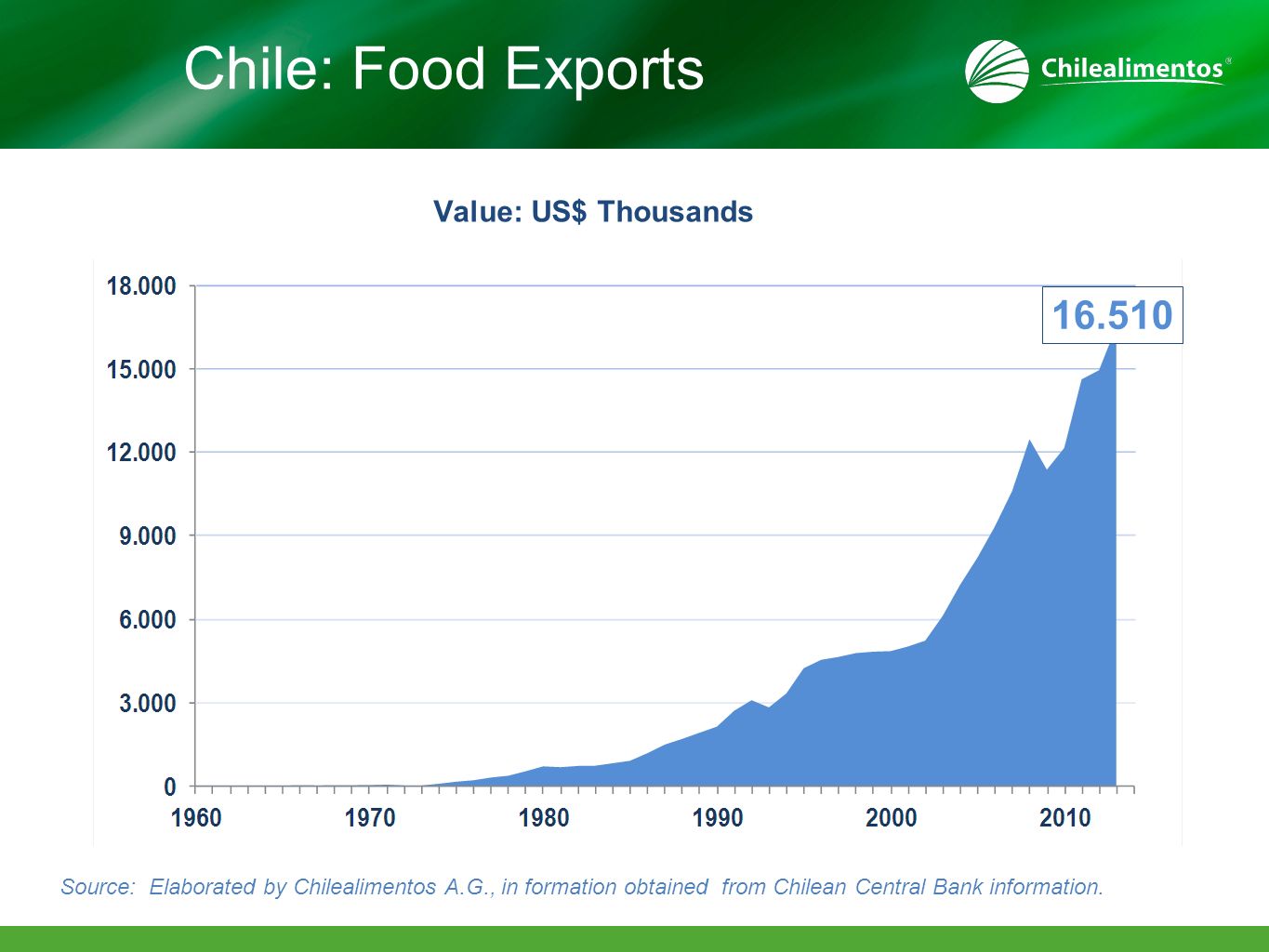 Chile: Food Exports

Chilealimentos®

Value: US$ Thousands

18.000
15.000
12.000
9.000
6.000
3.000
0

16.510

1960 1970 1980 1990 2000 2010

Source: Elaborated by Chilealimentos A.G., in formation obtained from Chilean Central Bank information.